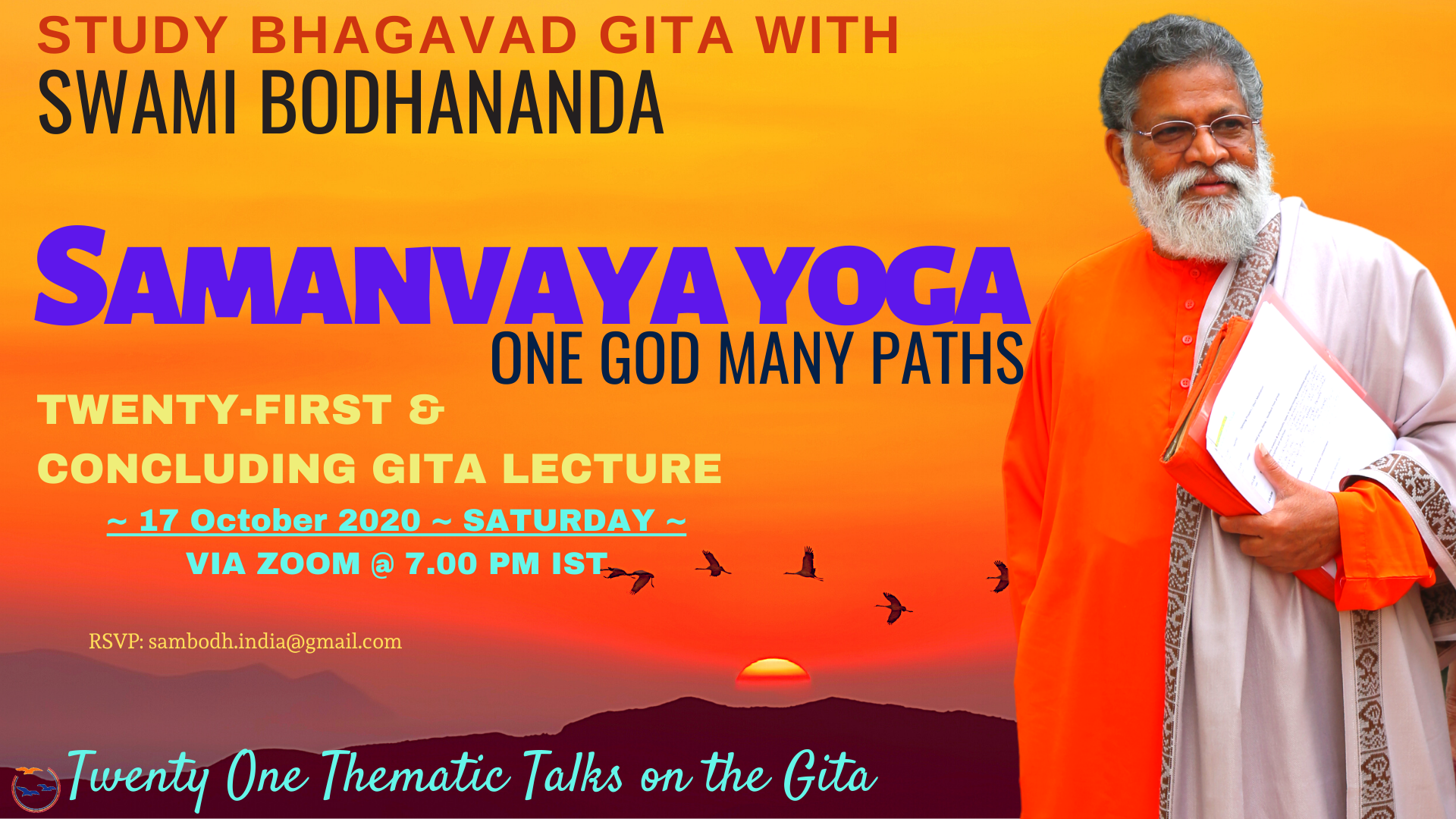 STUDY BHAGAVAD GITA WITH
SWAMI BODHANANDA

SAMANVAYA YOGA
ONE GOD MANY PATHS

TWENTY-FIRST &
CONCLUDING GITA LECTURE

~ 17 October 2020 ~ SATURDAY ~
VIA ZOOM @ 7.00 PM IST

RSVP: sambodh.india@gmail.com

Twenty One Thematic Talks on the Gita